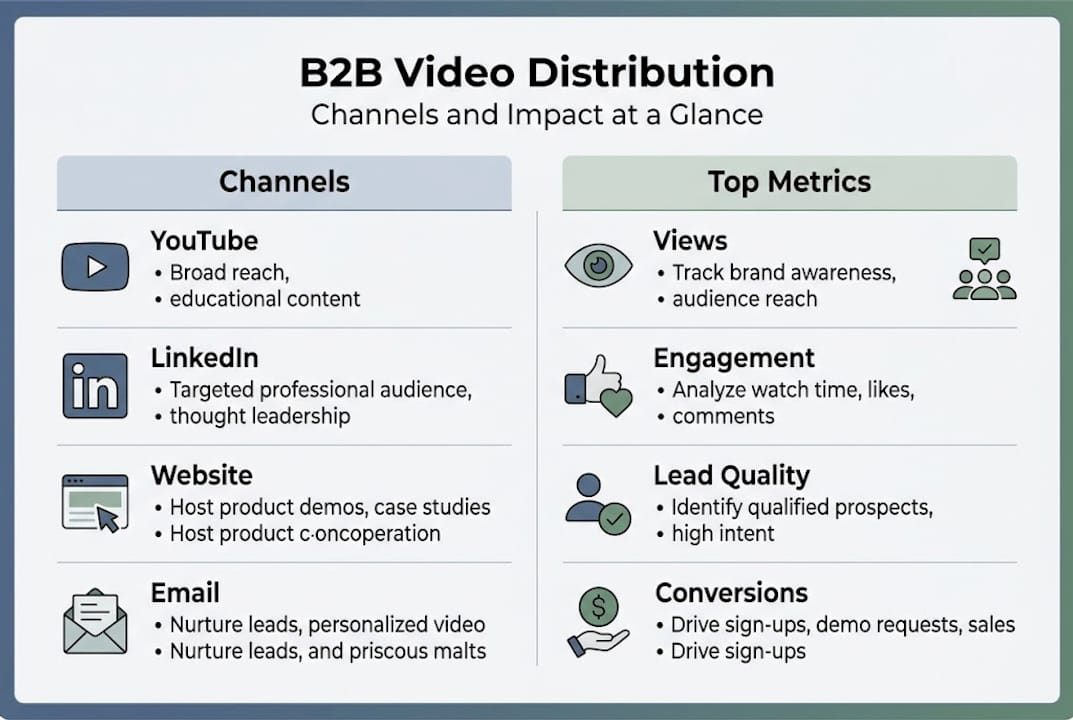 B2B Video Distribution
Channels and Impact at a Glance

Channels

YouTube
• Broad reach,
• educational content

LinkedIn
• Targeted professional audience,
• thought leadership

Website
• Host product demos, case studies
• Host product c·oncoperation

Email
• Nurture leads, personalized video
• Nurture leads, and priscous malts

Top Metrics

Views
• Track brand awareness,
• audience reach

Engagement
• Analyze watch time, likes,
• comments

Lead Quality
• Identify qualified prospects,
• high intent

Conversions
• Drive sign-ups, demo requests, sales
• Drive sign-ups